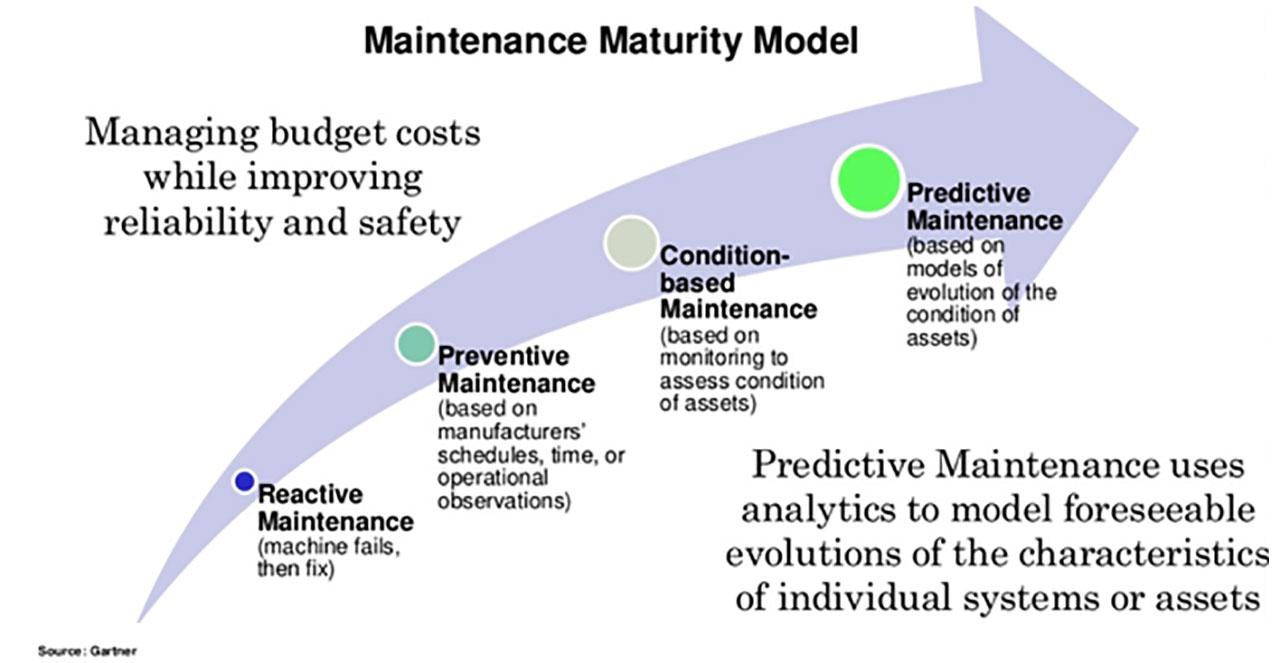 Maintenance Maturity Model

Managing budget costs while improving reliability and safety

Reactive Maintenance (machine fails, then fix)

Preventive Maintenance (based on manufacturers' schedules, time, or operational observations)

Condition-based Maintenance (based on monitoring to assess condition of assets)

Predictive Maintenance (based on models of evolution of the condition of assets)

Predictive Maintenance uses analytics to model foreseeable evolutions of the characteristics of individual systems or assets

Source: Gartner